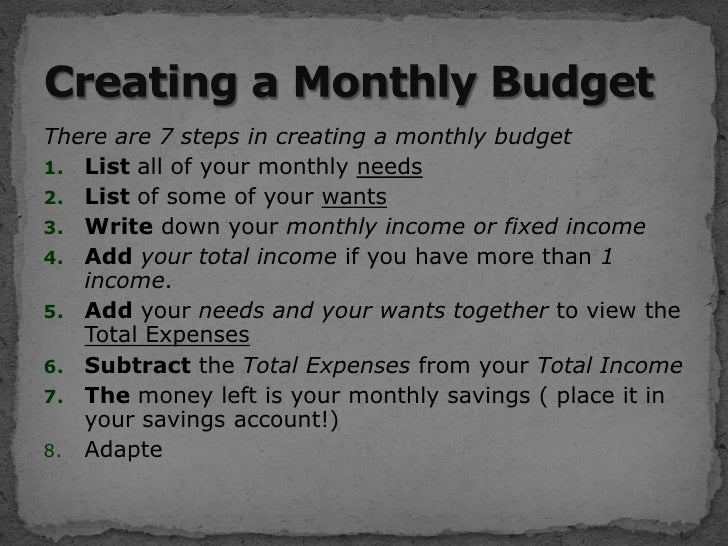 Creating a Monthly Budget

There are 7 steps in creating a monthly budget

1. List all of your monthly needs
2. List of some of your wants
3. Write down your monthly income or fixed income
4. Add your total income if you have more than 1 income.
5. Add your needs and your wants together to view the Total Expenses
6. Subtract the Total Expenses from your Total Income
7. The money left is your monthly savings ( place it in your savings account!)
8. Adapte